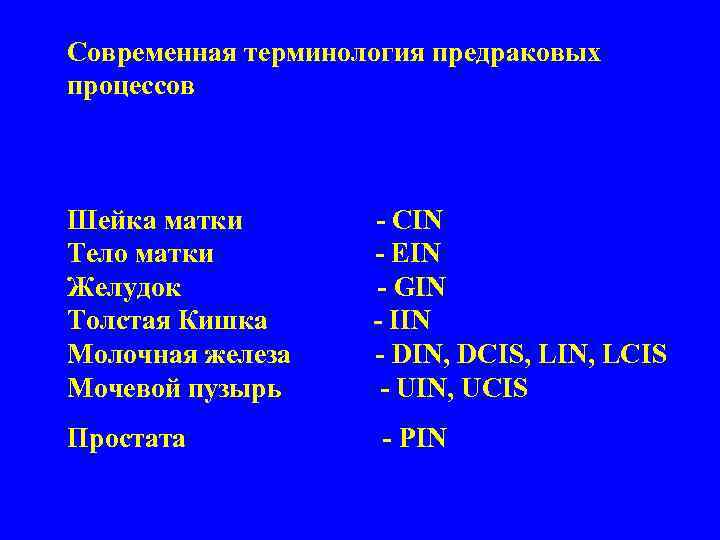 Современная терминология предраковых процессов

Шейка матки - CIN
Тело матки - EIN
Желудок - GIN
Толстая Кишка - IIN
Молочная железа - DIN, DCIS, LIN, LCIS
Мочевой пузырь - UIN, UCIS

Простата - PIN